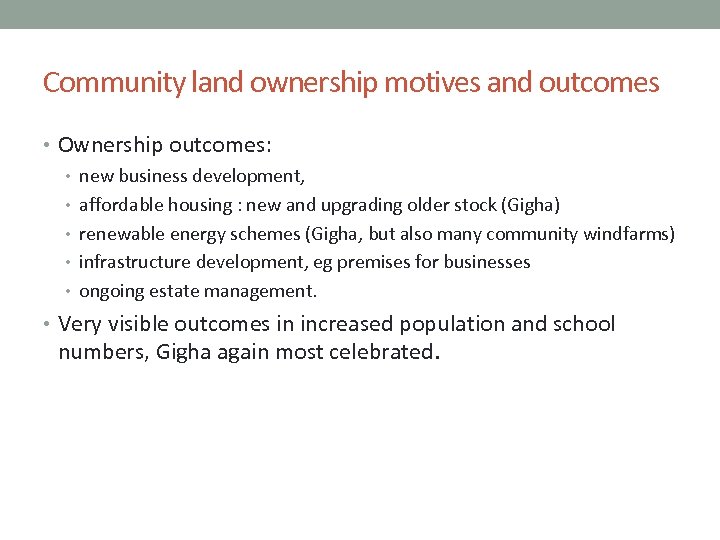 Community land ownership motives and outcomes

• Ownership outcomes:
  • new business development,
  • affordable housing : new and upgrading older stock (Gigha)
  • renewable energy schemes (Gigha, but also many community windfarms)
  • infrastructure development, eg premises for businesses
  • ongoing estate management.
• Very visible outcomes in increased population and school numbers, Gigha again most celebrated.